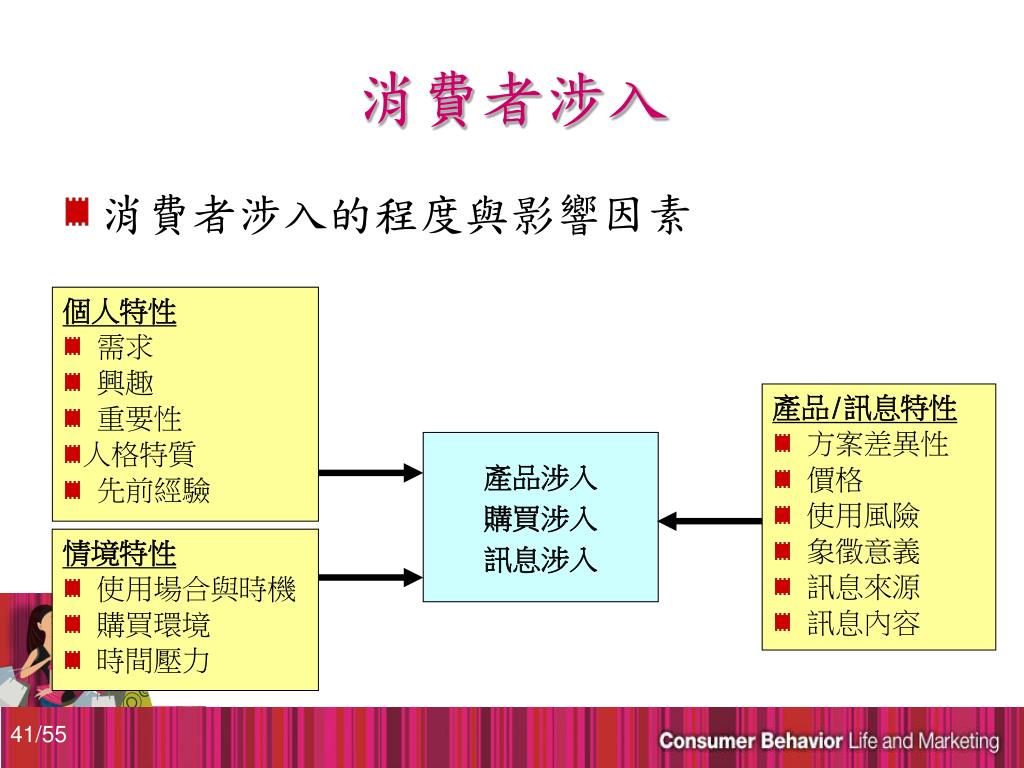 消費者涉入

消費者涉入的程度與影響因素

個人特性
需求
興趣
重要性
人格特質
先前經驗

情境特性
使用場合與時機
購買環境
時間壓力

產品涉入
購買涉入
訊息涉入

產品/訊息特性
方案差異性
價格
使用風險
象徵意義
訊息來源
訊息內容

41/55

Consumer Behavior Life and Marketing